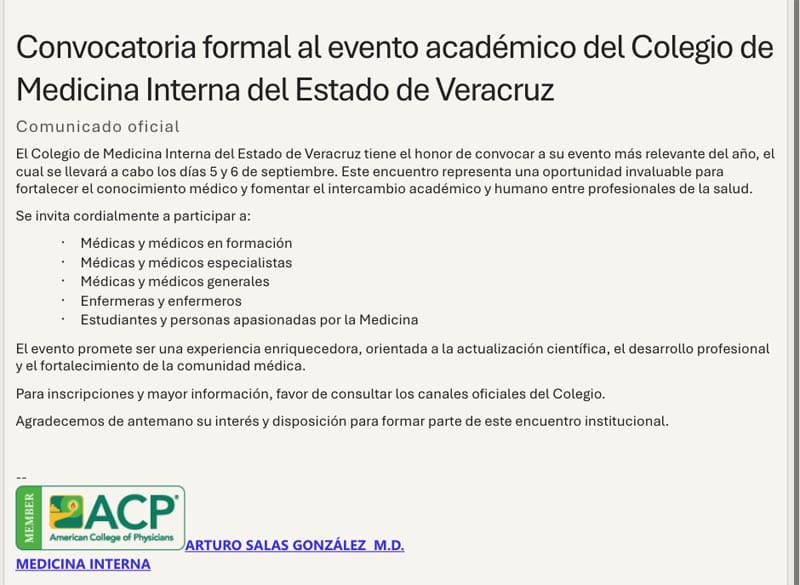 Convocatoria formal al evento académico del Colegio de Medicina Interna del Estado de Veracruz

Comunicado oficial

El Colegio de Medicina Interna del Estado de Veracruz tiene el honor de convocar a su evento más relevante del año, el cual se llevará a cabo los días 5 y 6 de septiembre. Este encuentro representa una oportunidad invaluable para fortalecer el conocimiento médico y fomentar el intercambio académico y humano entre profesionales de la salud.

Se invita cordialmente a participar a:

· Médicas y médicos en formación
· Médicas y médicos especialistas
· Médicas y médicos generales
· Enfermeras y enfermeros
· Estudiantes y personas apasionadas por la Medicina

El evento promete ser una experiencia enriquecedora, orientada a la actualización científica, el desarrollo profesional y el fortalecimiento de la comunidad médica.

Para inscripciones y mayor información, favor de consultar los canales oficiales del Colegio.

Agradecemos de antemano su interés y disposición para formar parte de este encuentro institucional.

--

MEMBER ACP American College of Physicians ARTURO SALAS GONZÁLEZ M.D.

MEDICINA INTERNA